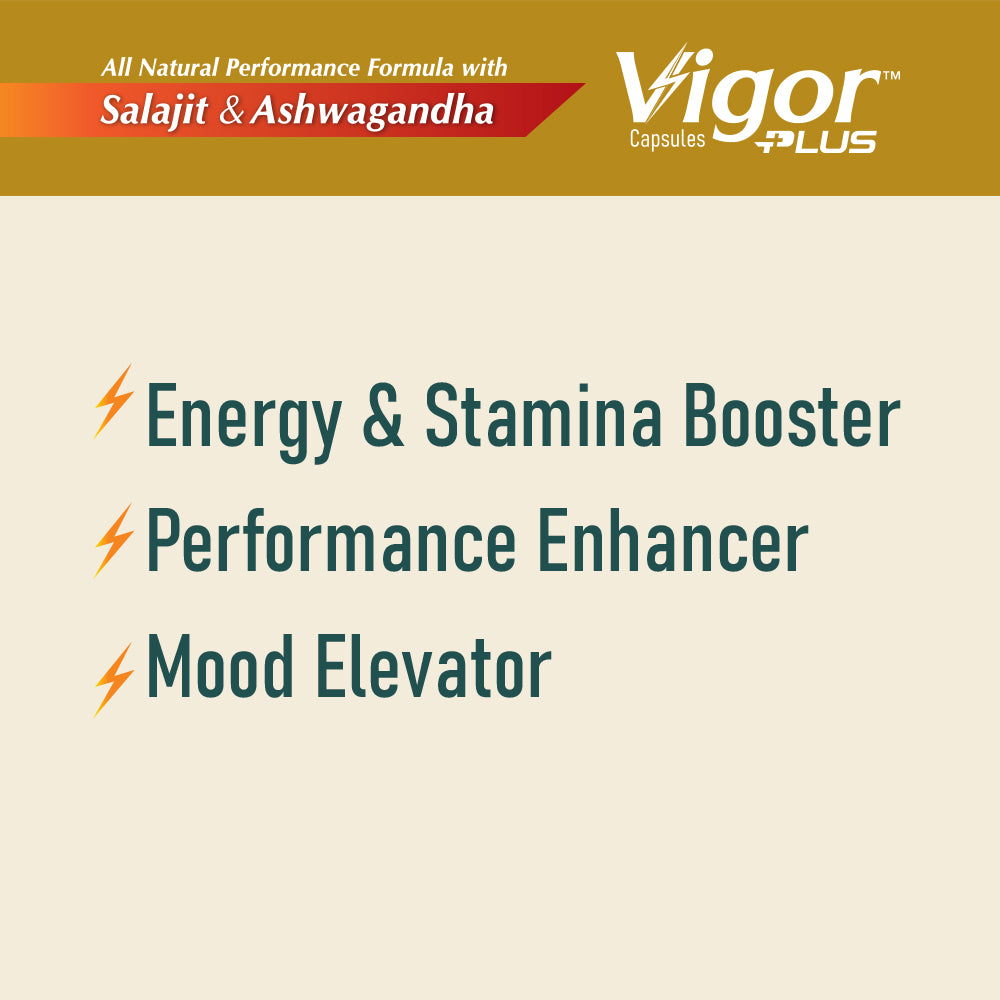 All Natural Performance Formula with
Salajit & Ashwagandha

Vigor™
Capsules PLUS

Energy & Stamina Booster
Performance Enhancer
Mood Elevator